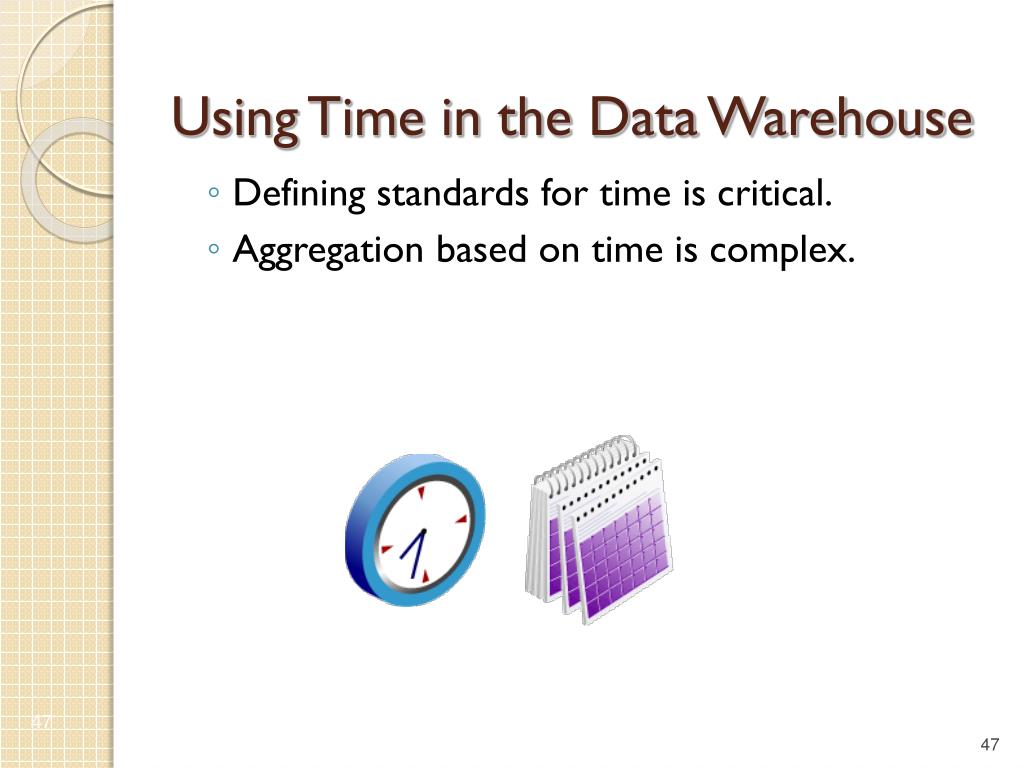 Using Time in the Data Warehouse

◦ Defining standards for time is critical.
◦ Aggregation based on time is complex.

47

47